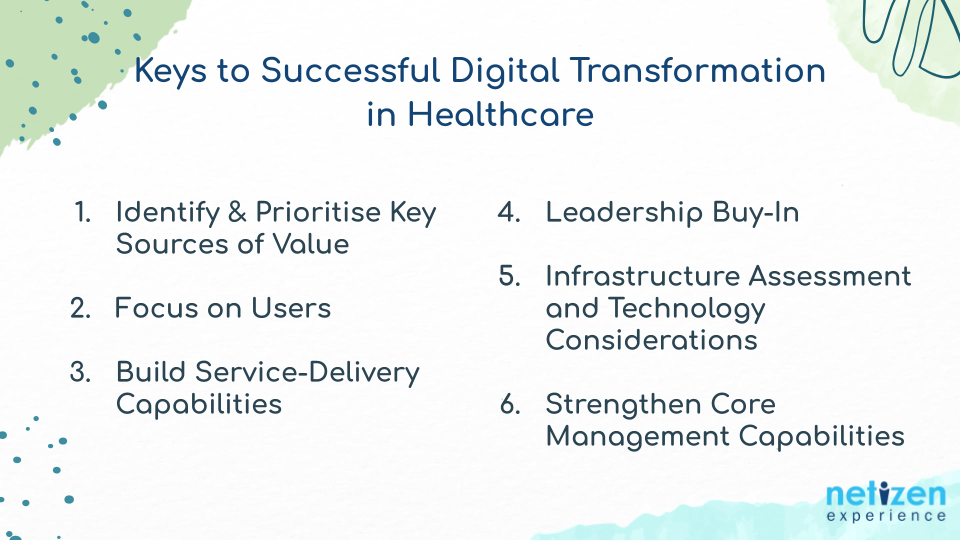 Keys to Successful Digital Transformation in Healthcare

1. Identify & Prioritise Key Sources of Value

2. Focus on Users

3. Build Service-Delivery Capabilities

4. Leadership Buy-In

5. Infrastructure Assessment and Technology Considerations

6. Strengthen Core Management Capabilities

netizen experience